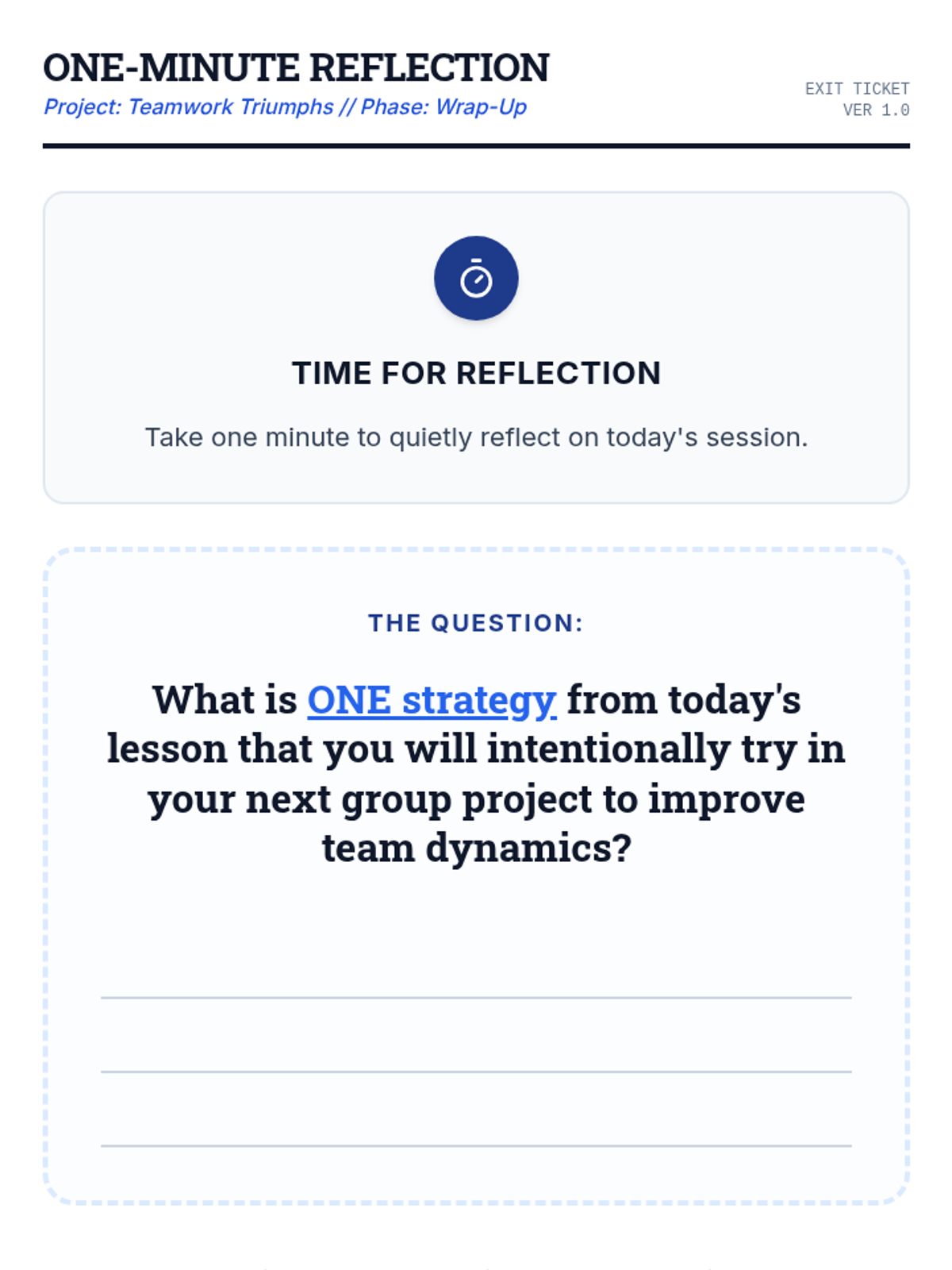 ONE-MINUTE REFLECTION
Project: Teamwork Triumphs // Phase: Wrap-Up

EXIT TICKET
VER 1.0

TIME FOR REFLECTION

Take one minute to quietly reflect on today's session.

THE QUESTION:

What is ONE strategy from today's lesson that you will intentionally try in your next group project to improve team dynamics?